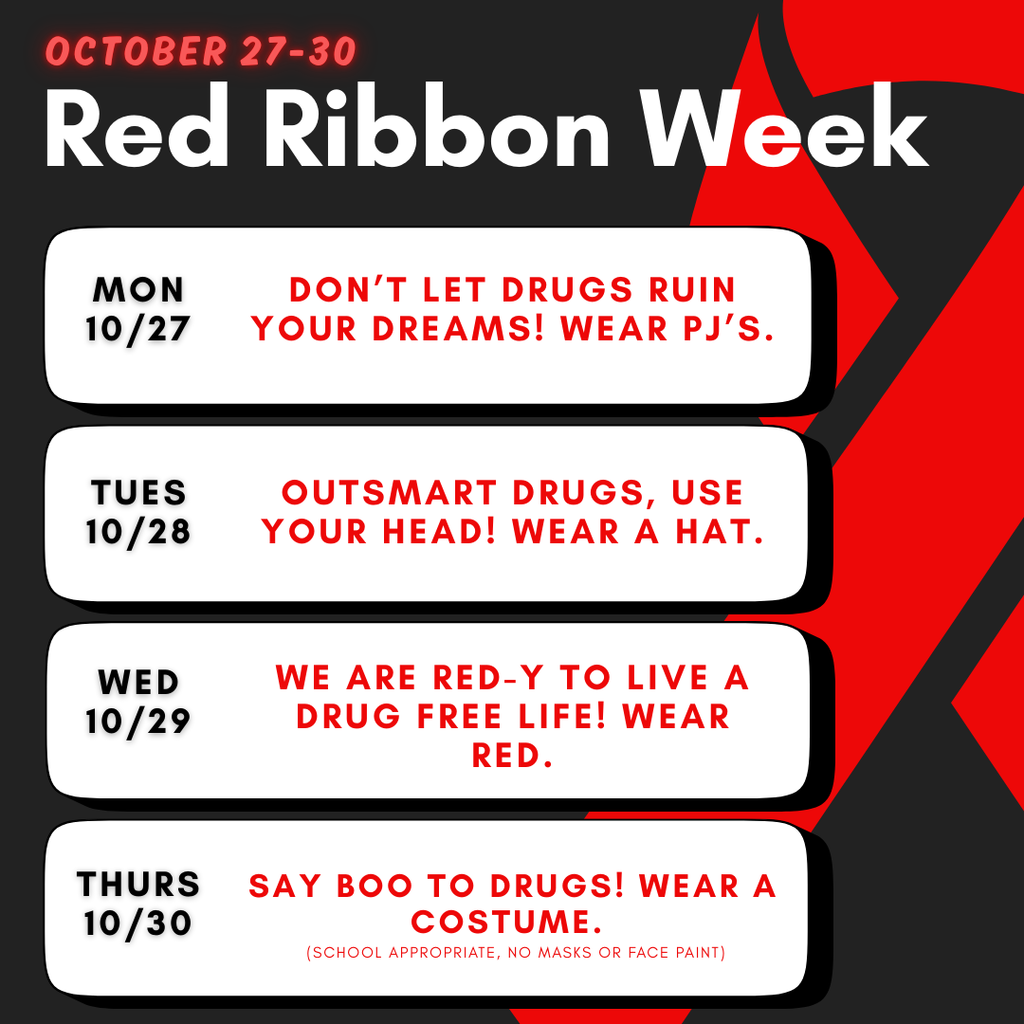 OCTOBER 27-30

Red Ribbon Week

MON
10/27

DON'T LET DRUGS RUIN YOUR DREAMS! WEAR PJ'S.

TUES
10/28

OUTSMART DRUGS, USE YOUR HEAD! WEAR A HAT.

WED
10/29

WE ARE RED-Y TO LIVE A DRUG FREE LIFE! WEAR RED.

THURS
10/30

SAY BOO TO DRUGS! WEAR A COSTUME.
(SCHOOL APPROPRIATE, NO MASKS OR FACE PAINT)